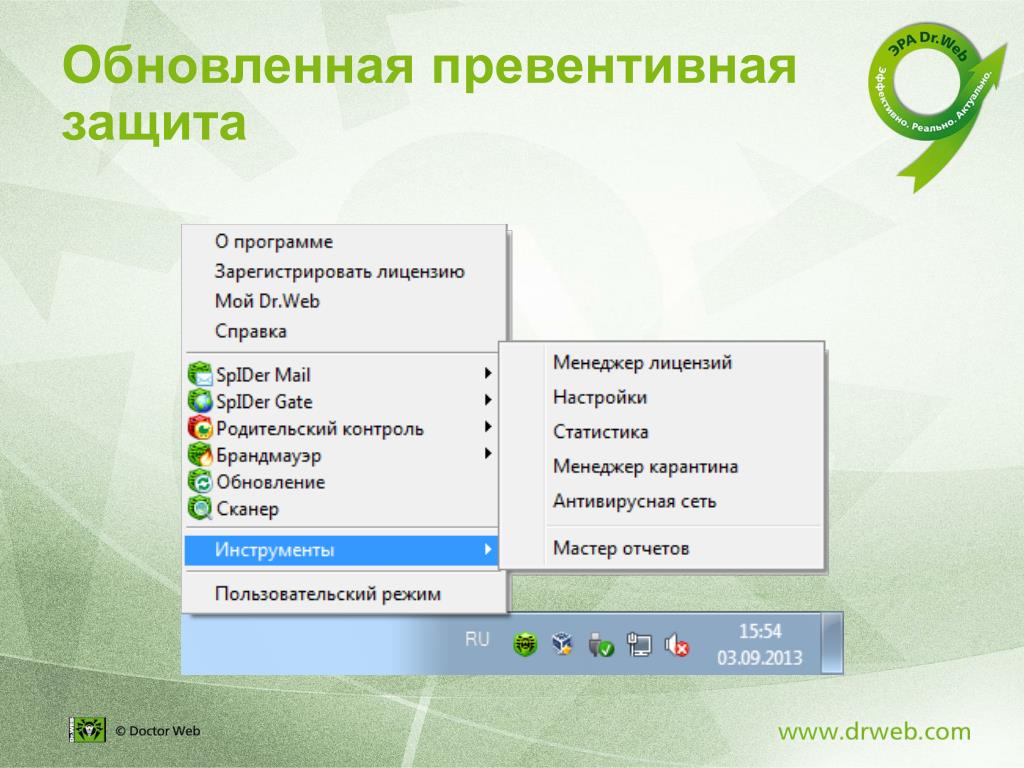 Обновленная превентивная защита

ЭРА Dr.Web
Эффективно. Реально. Актуально.

О программе
Зарегистрировать лицензию
Мой Dr.Web
Справка
SpIDer Mail
SpIDer Gate
Родительский контроль
Брандмауэр
Обновление
Сканер
Инструменты
Пользовательский режим

Менеджер лицензий
Настройки
Статистика
Менеджер карантина
Антивирусная сеть
Мастер отчетов

RU
15:54
03.09.2013

© Doctor Web

www.drweb.com